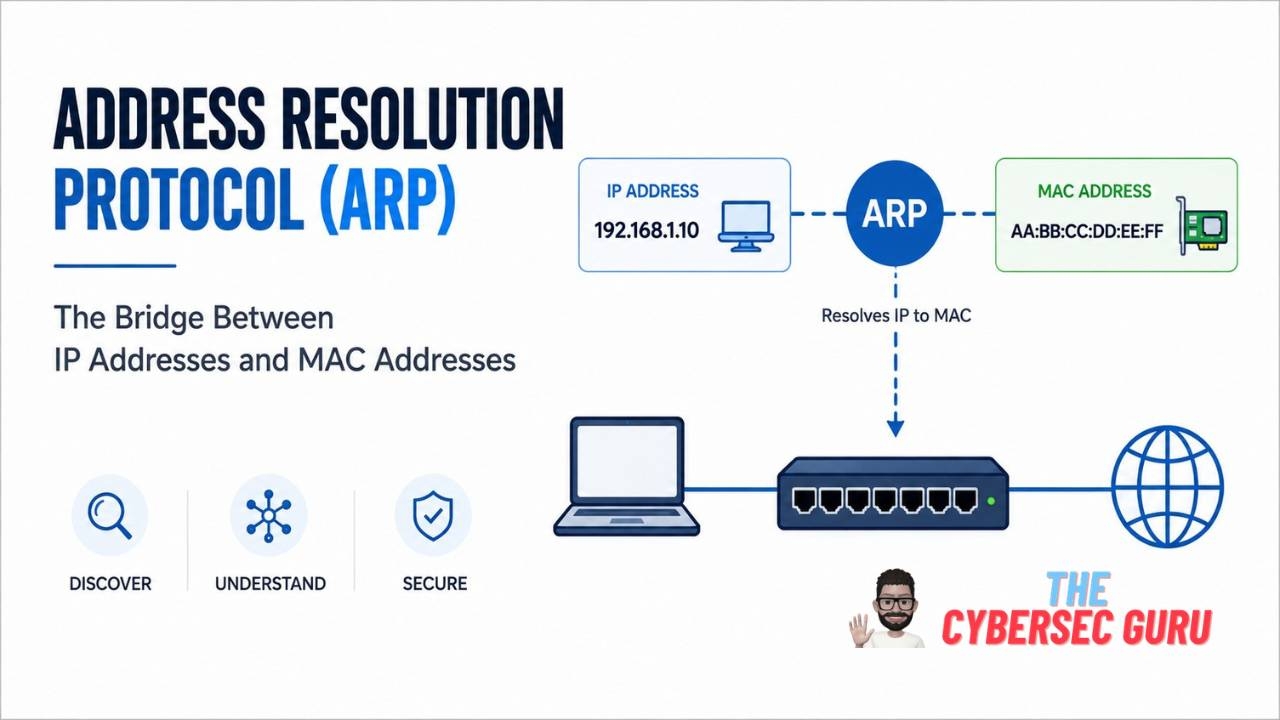 ADDRESS RESOLUTION PROTOCOL (ARP)

The Bridge Between IP Addresses and MAC Addresses

DISCOVER

UNDERSTAND

SECURE

IP ADDRESS
192.168.1.10

ARP

MAC ADDRESS
AA:BB:CC:DD:EE:FF

Resolves IP to MAC

THE
CYBERSEC GURU